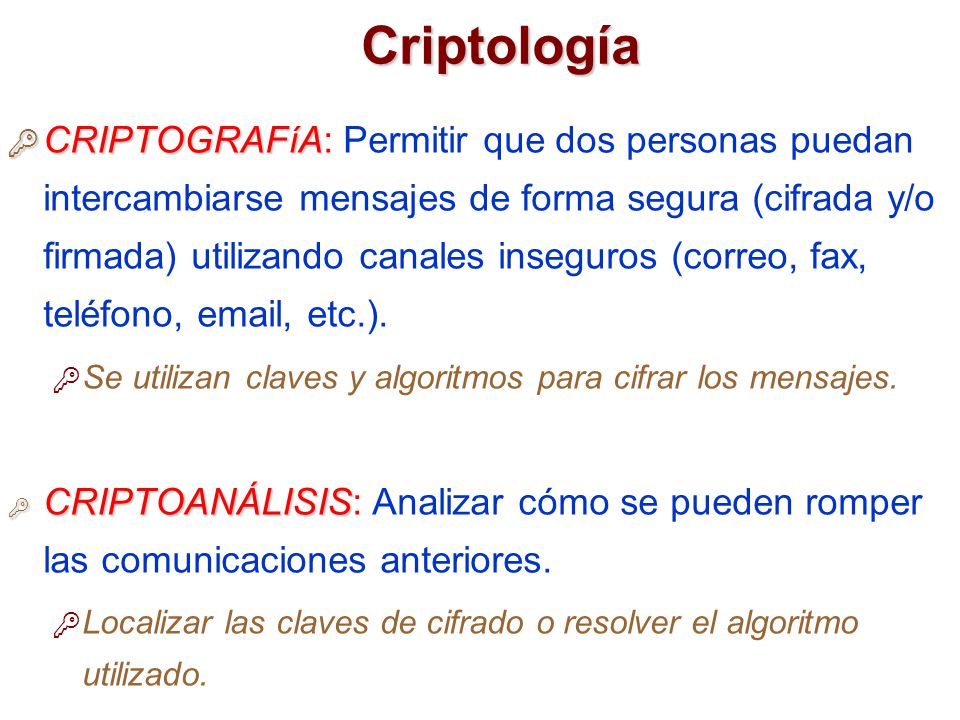 Criptología

CRIPTOGRAFíA: Permitir que dos personas puedan intercambiarse mensajes de forma segura (cifrada y/o firmada) utilizando canales inseguros (correo, fax, teléfono, email, etc.).

Se utilizan claves y algoritmos para cifrar los mensajes.

CRIPTOANÁLISIS: Analizar cómo se pueden romper las comunicaciones anteriores.

Localizar las claves de cifrado o resolver el algoritmo utilizado.